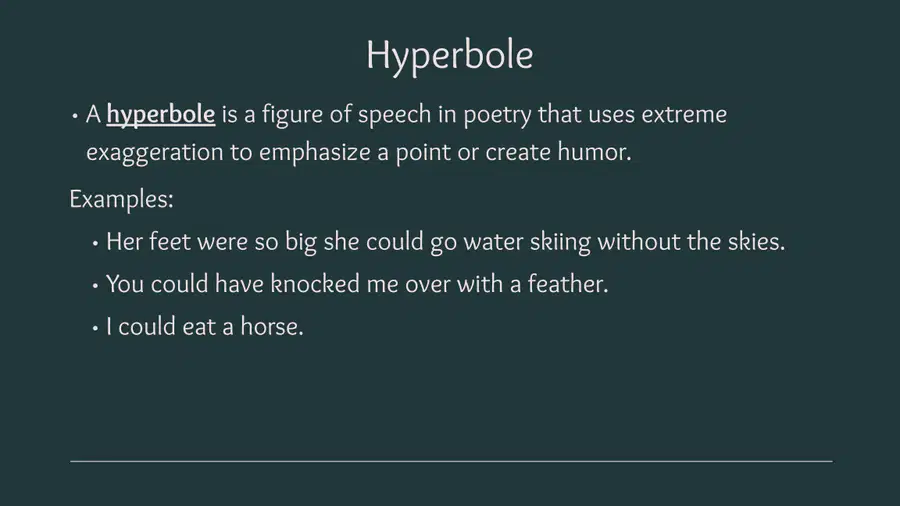 Hyperbole

• A hyperbole is a figure of speech in poetry that uses extreme exaggeration to emphasize a point or create humor.

Examples:

• Her feet were so big she could go water skiing without the skies.

• You could have knocked me over with a feather.

• I could eat a horse.